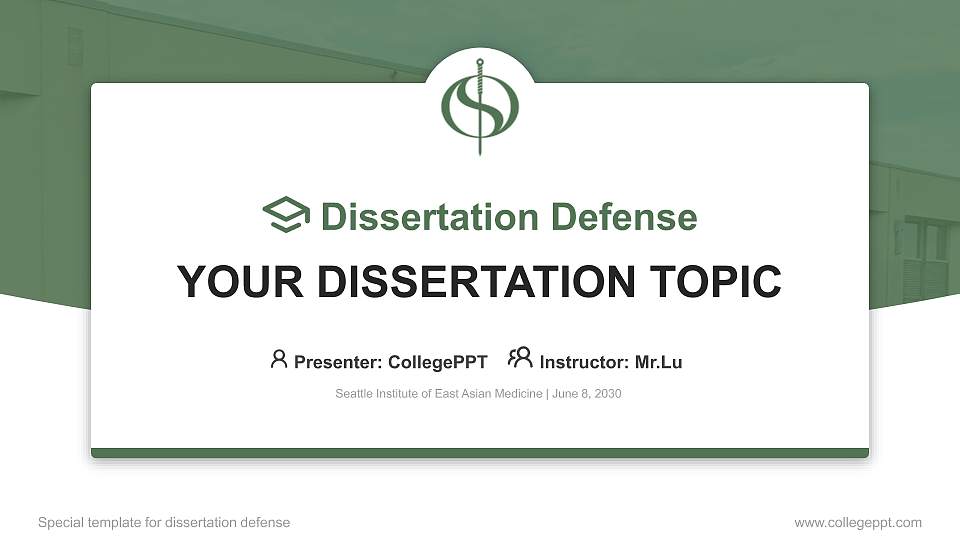 Dissertation Defense

YOUR DISSERTATION TOPIC

Presenter: CollegePPT Instructor: Mr.Lu

Seattle Institute of East Asian Medicine | June 8, 2030

Special template for dissertation defense

www.collegeppt.com